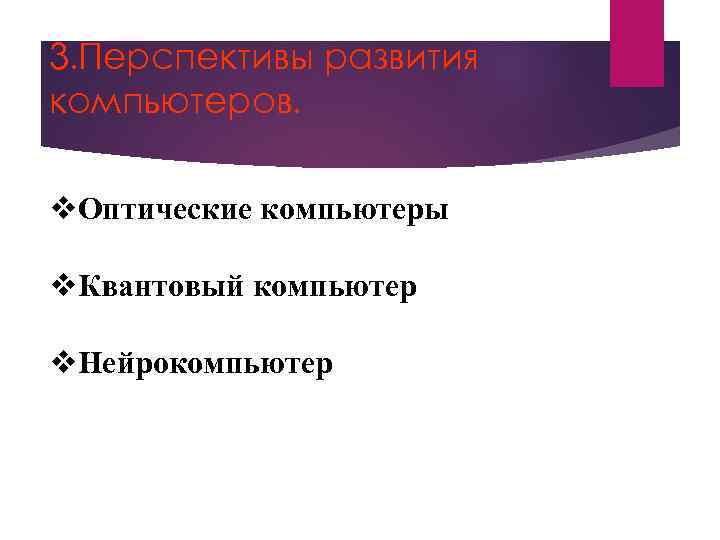 3.Перспективы развития компьютеров.

❖Оптические компьютеры

❖Квантовый компьютер

❖Нейрокомпьютер